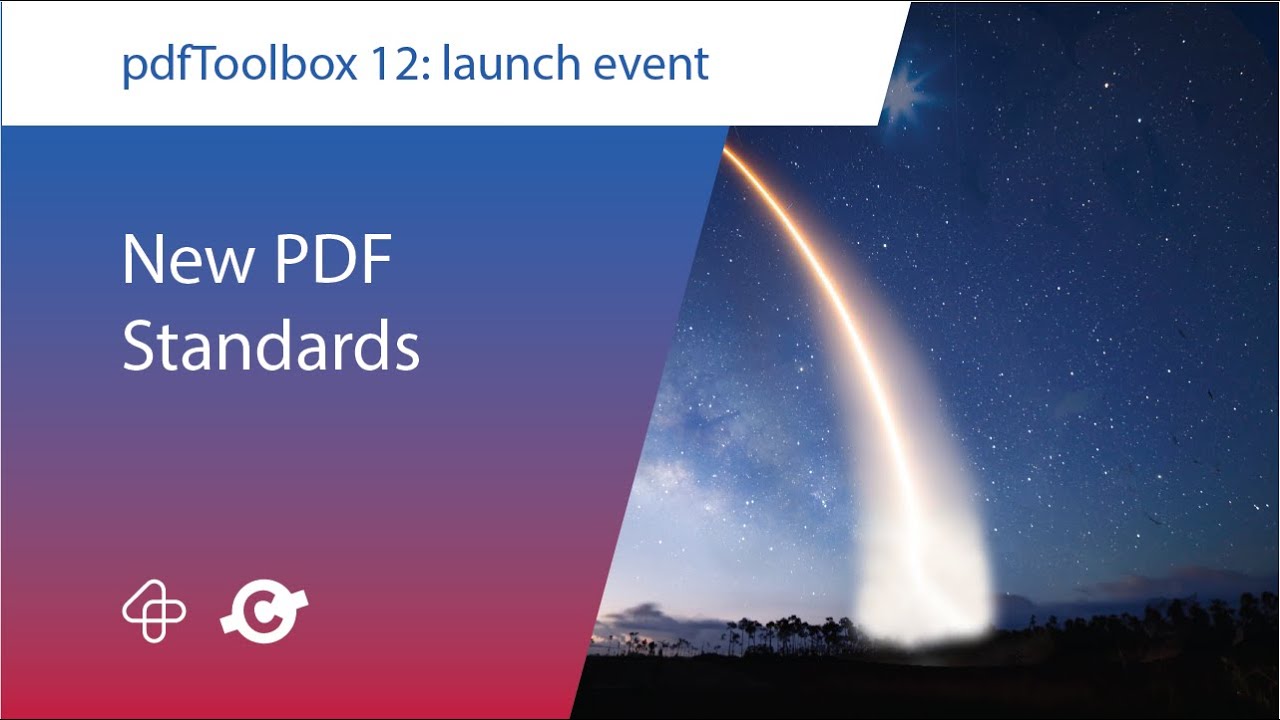 pdfToolbox 12: launch event

New PDF Standards